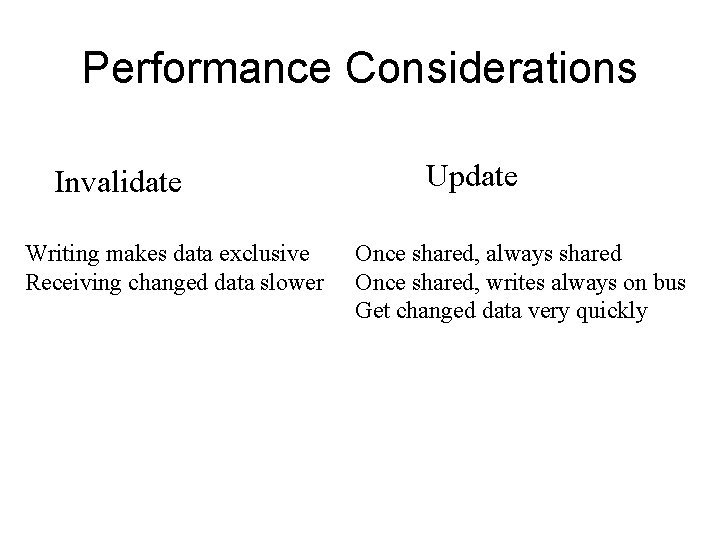 Performance Considerations

Invalidate

Writing makes data exclusive
Receiving changed data slower

Update

Once shared, always shared
Once shared, writes always on bus
Get changed data very quickly